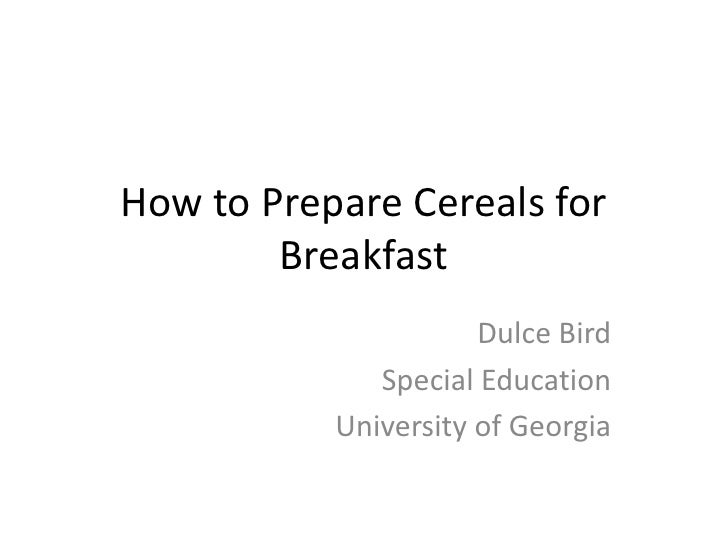 How to Prepare Cereals for Breakfast

Dulce Bird
Special Education
University of Georgia